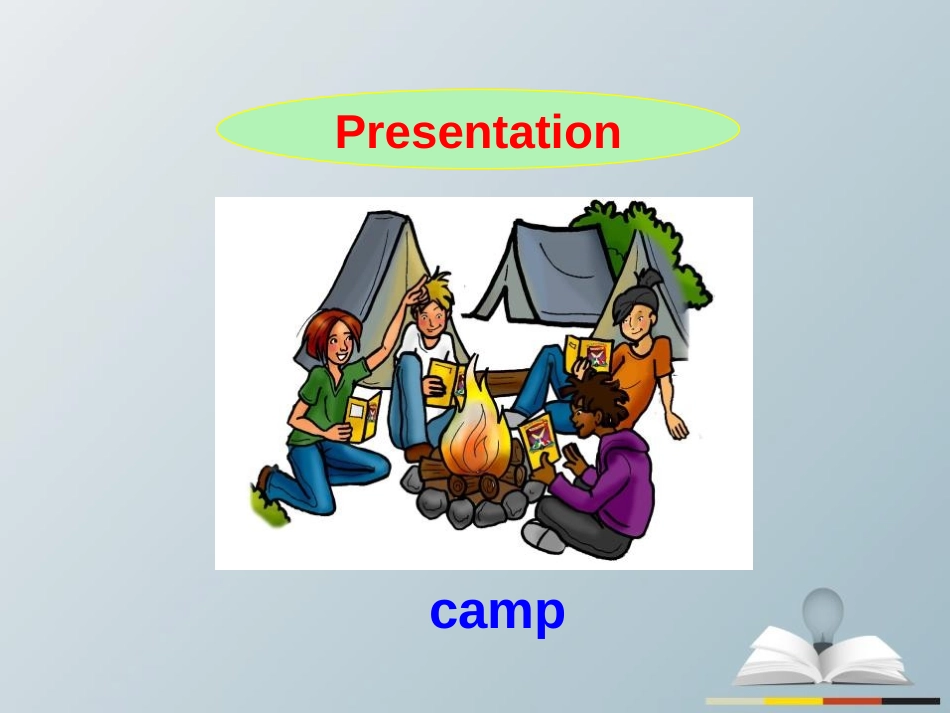 Presentation

camp